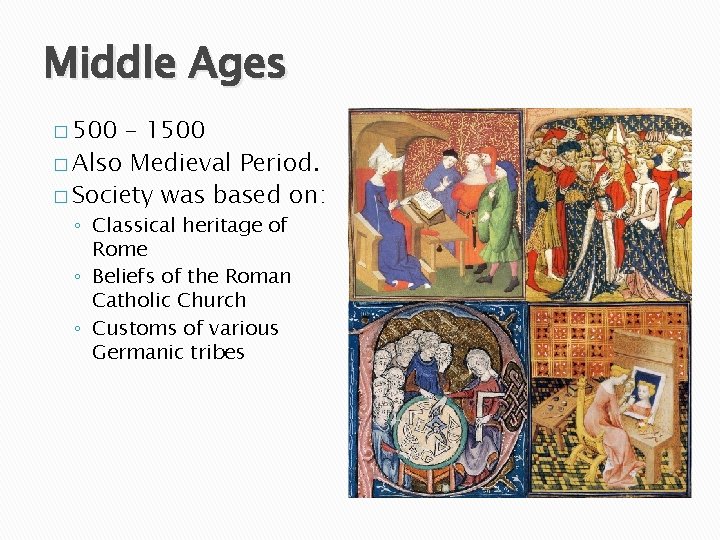 Middle Ages

□ 500 – 1500
□ Also Medieval Period.
□ Society was based on:
◦ Classical heritage of Rome
◦ Beliefs of the Roman Catholic Church
◦ Customs of various Germanic tribes